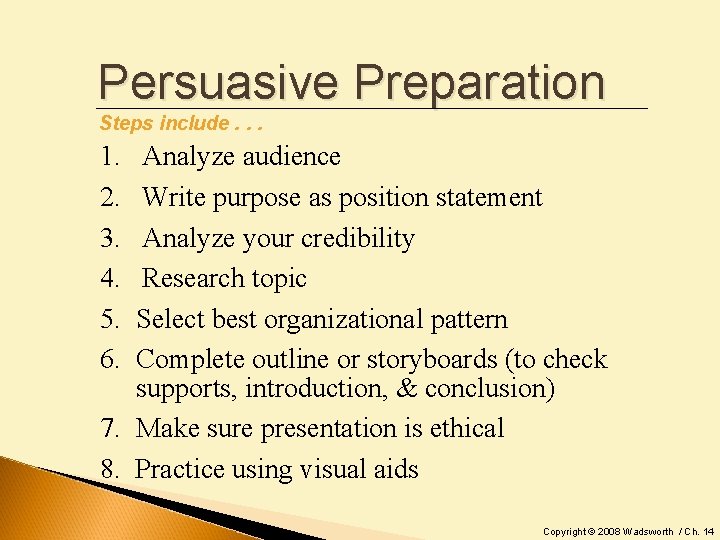 Persuasive Preparation

Steps include . . .

1. Analyze audience
2. Write purpose as position statement
3. Analyze your credibility
4. Research topic
5. Select best organizational pattern
6. Complete outline or storyboards (to check supports, introduction, & conclusion)
7. Make sure presentation is ethical
8. Practice using visual aids

Copyright © 2008 Wadsworth / Ch. 14